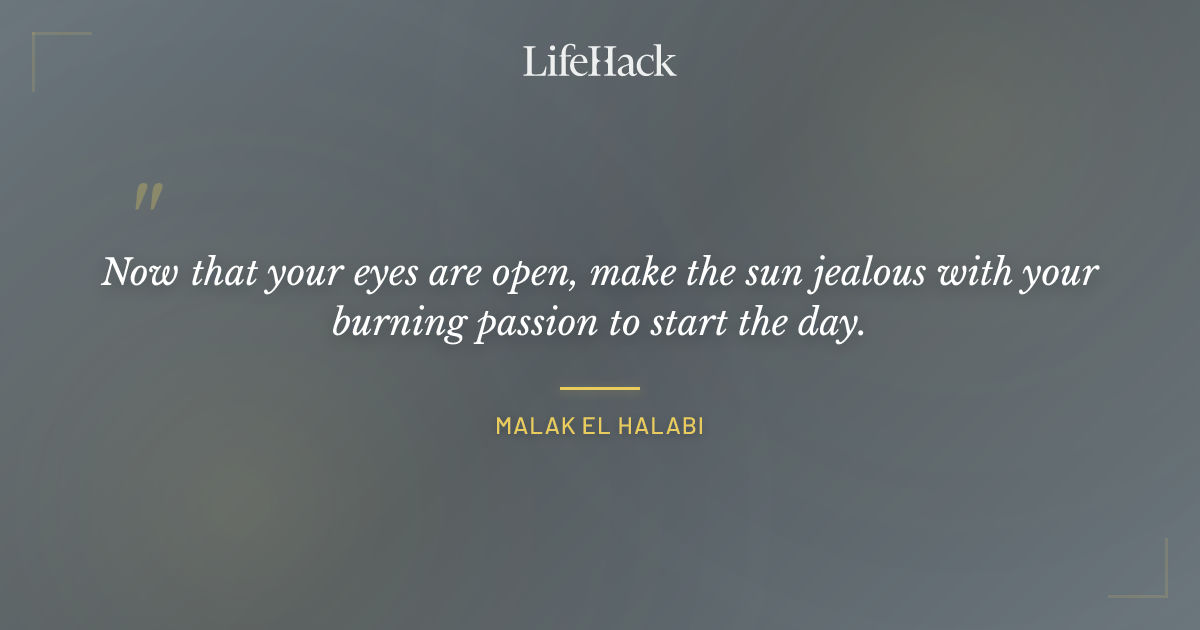 LifeHack

"

Now that your eyes are open, make the sun jealous with your burning passion to start the day.

MALAK EL HALABI